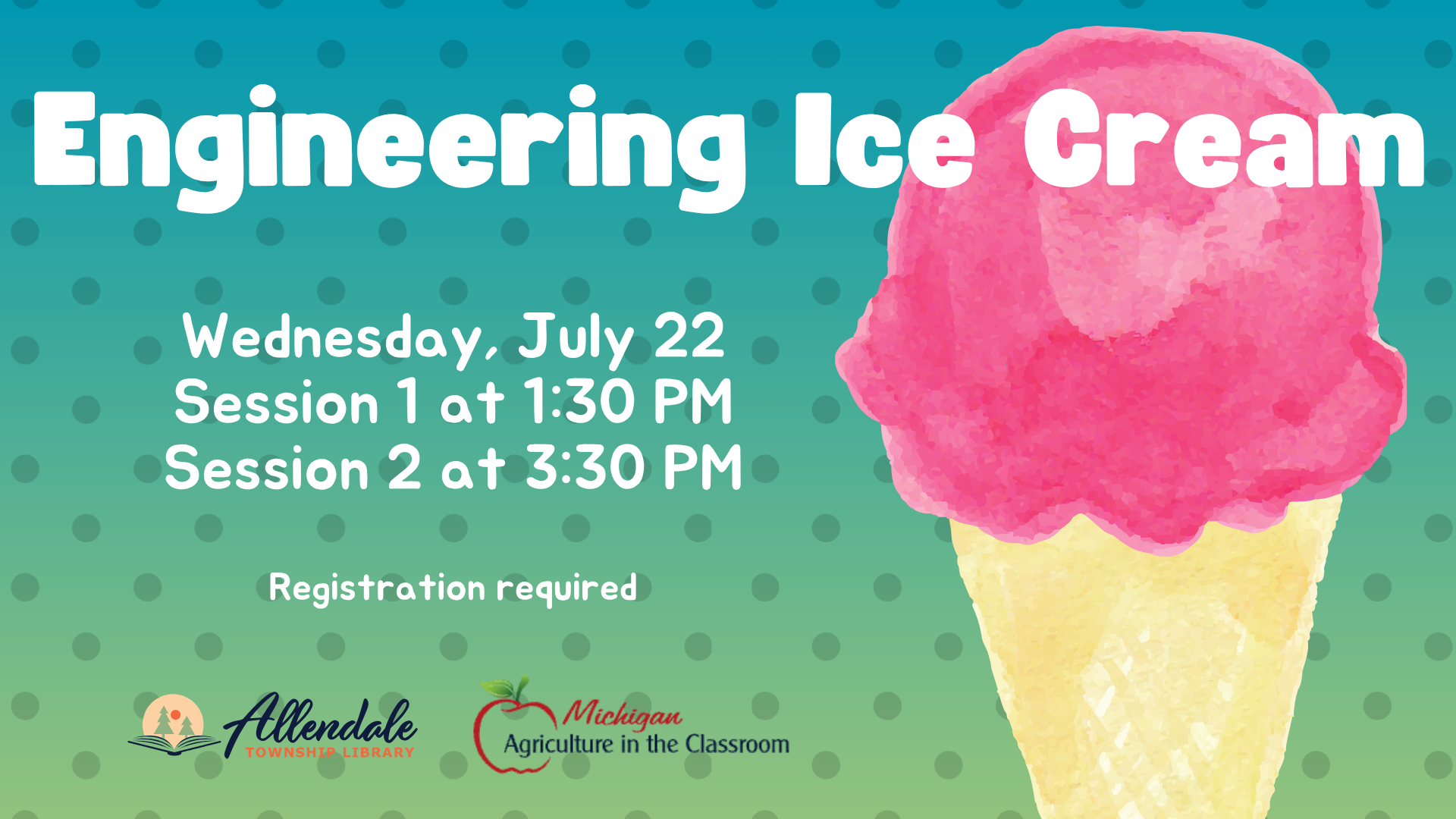 Engineering Ice Cream

Wednesday, July 22
Session 1 at 1:30 PM
Session 2 at 3:30 PM

Registration required

Allendale
TOWNSHIP LIBRARY

Michigan
Agriculture in the Classroom